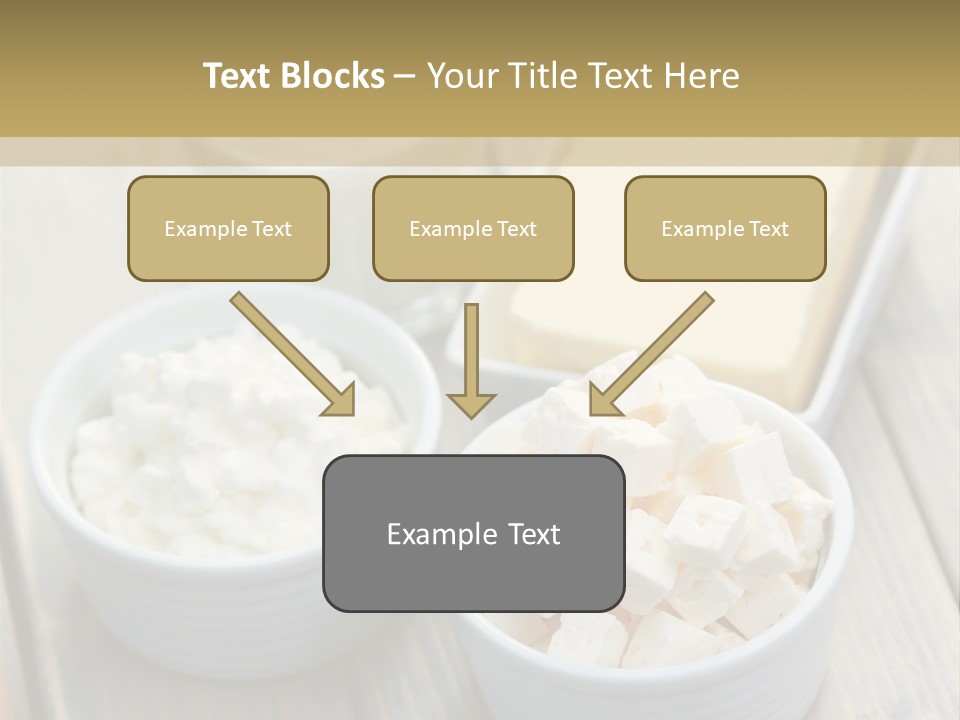 Text Blocks – Your Title Text Here

Example Text

Example Text

Example Text

Example Text